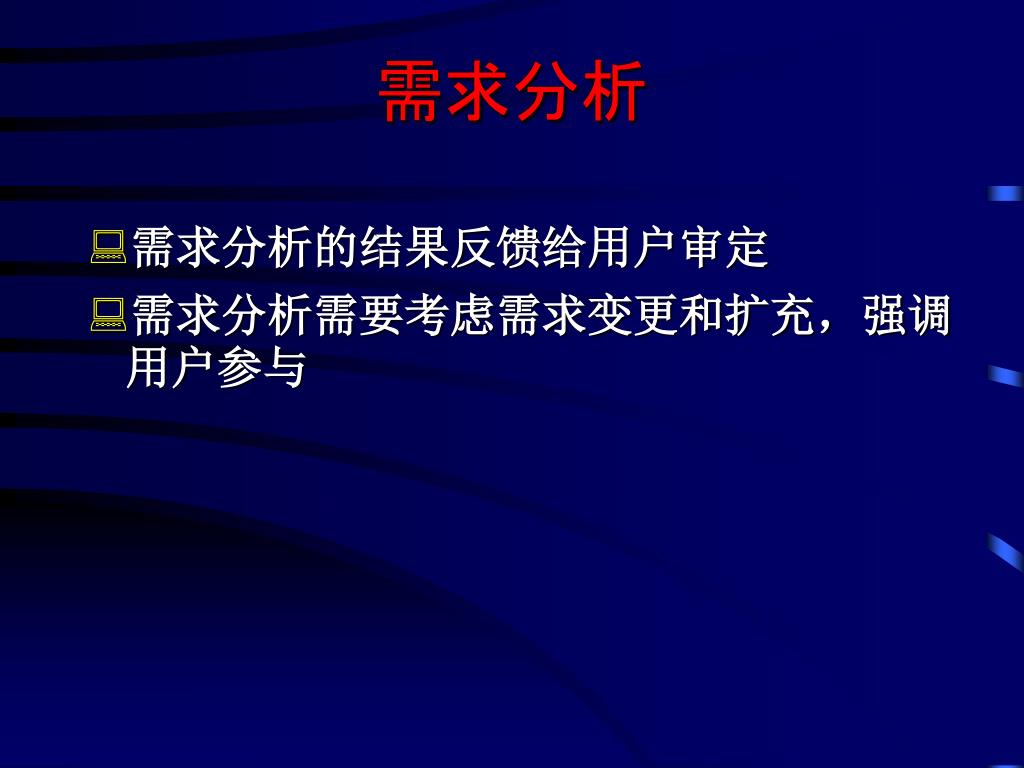 需求分析

需求分析的结果反馈给用户审定

需求分析需要考虑需求变更和扩充，强调用户参与